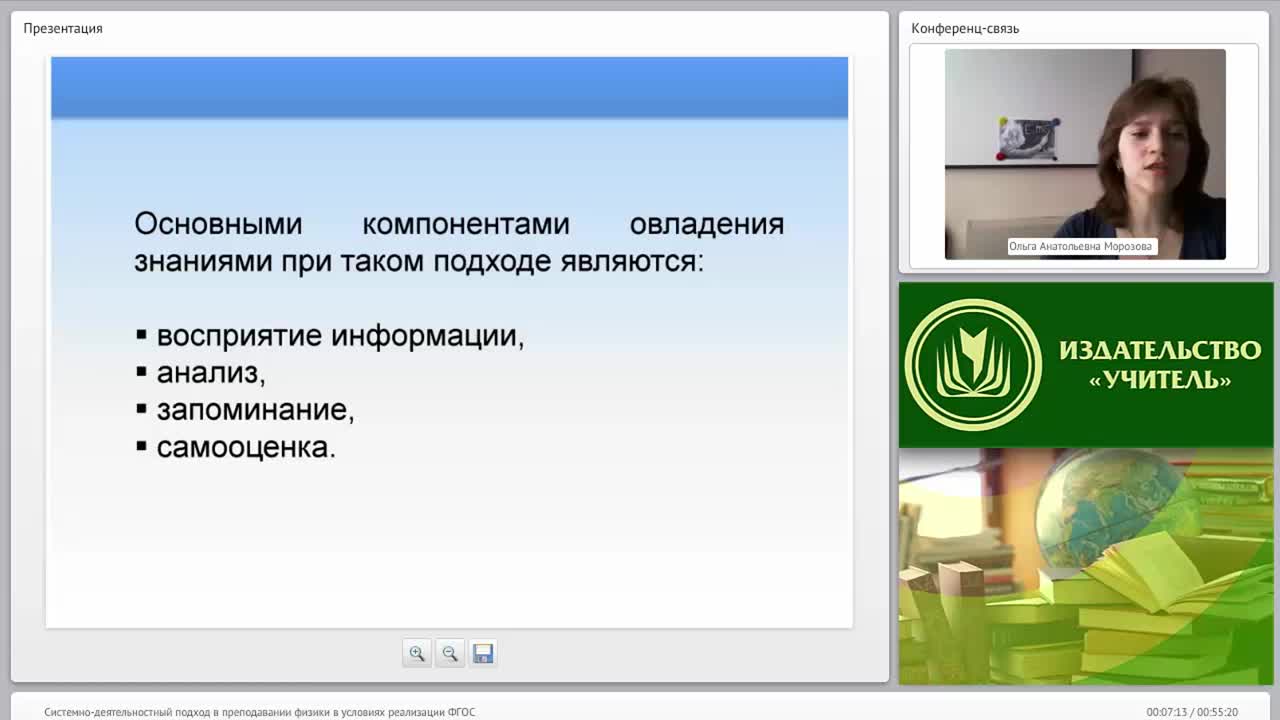 Презентация

Основными компонентами овладения знаниями при таком подходе являются:

▪ восприятие информации,
▪ анализ,
▪ запоминание,
▪ самооценка.

Конференц-связь

Ольга Анатольевна Морозова

ИЗДАТЕЛЬСТВО «УЧИТЕЛЬ»

Системно-деятельностный подход в преподавании физики в условиях реализации ФГОС

00:07:13 / 00:55:20